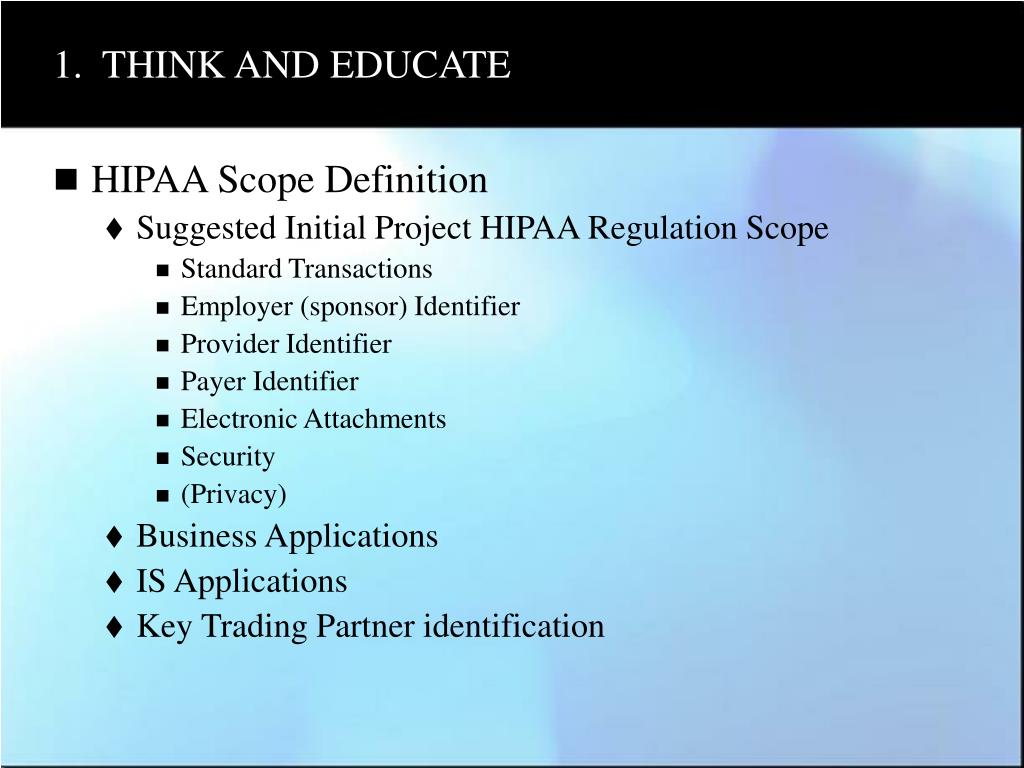 1. THINK AND EDUCATE

■ HIPAA Scope Definition
♦ Suggested Initial Project HIPAA Regulation Scope
■ Standard Transactions
■ Employer (sponsor) Identifier
■ Provider Identifier
■ Payer Identifier
■ Electronic Attachments
■ Security
■ (Privacy)
♦ Business Applications
♦ IS Applications
♦ Key Trading Partner identification